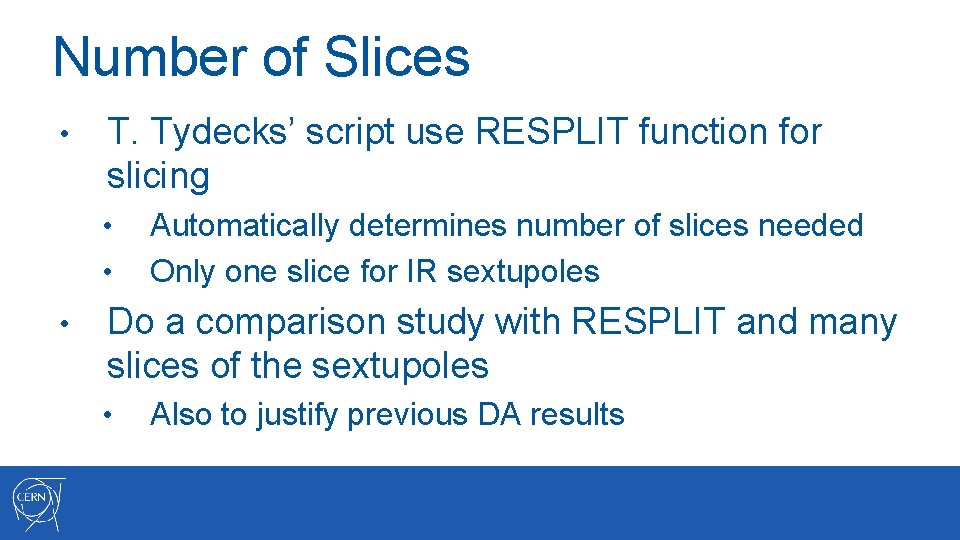 Number of Slices

• T. Tydecks’ script use RESPLIT function for slicing
  • Automatically determines number of slices needed
  • Only one slice for IR sextupoles

• Do a comparison study with RESPLIT and many slices of the sextupoles
  • Also to justify previous DA results

CERN